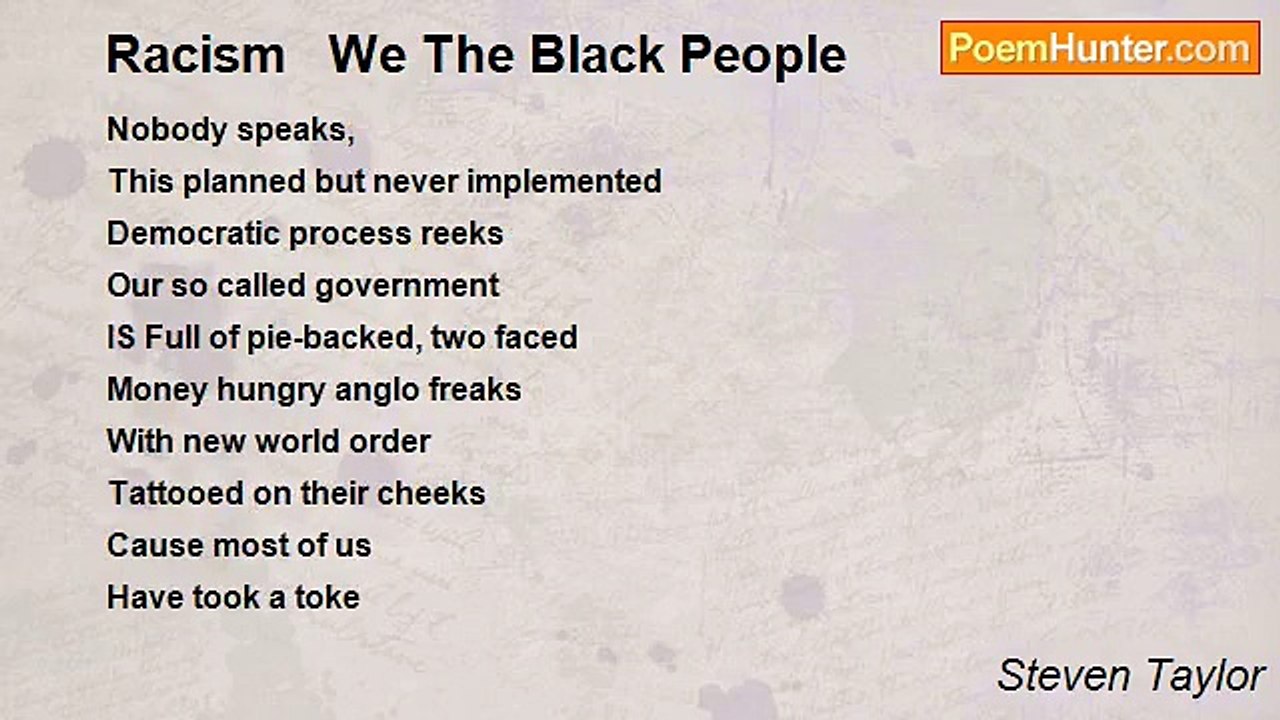 Racism We The Black People

PoemHunter.com

Nobody speaks,
This planned but never implemented
Democratic process reeks
Our so called government
IS Full of pie-backed, two faced
Money hungry anglo freaks
With new world order
Tattooed on their cheeks
Cause most of us
Have took a toke

Steven Taylor